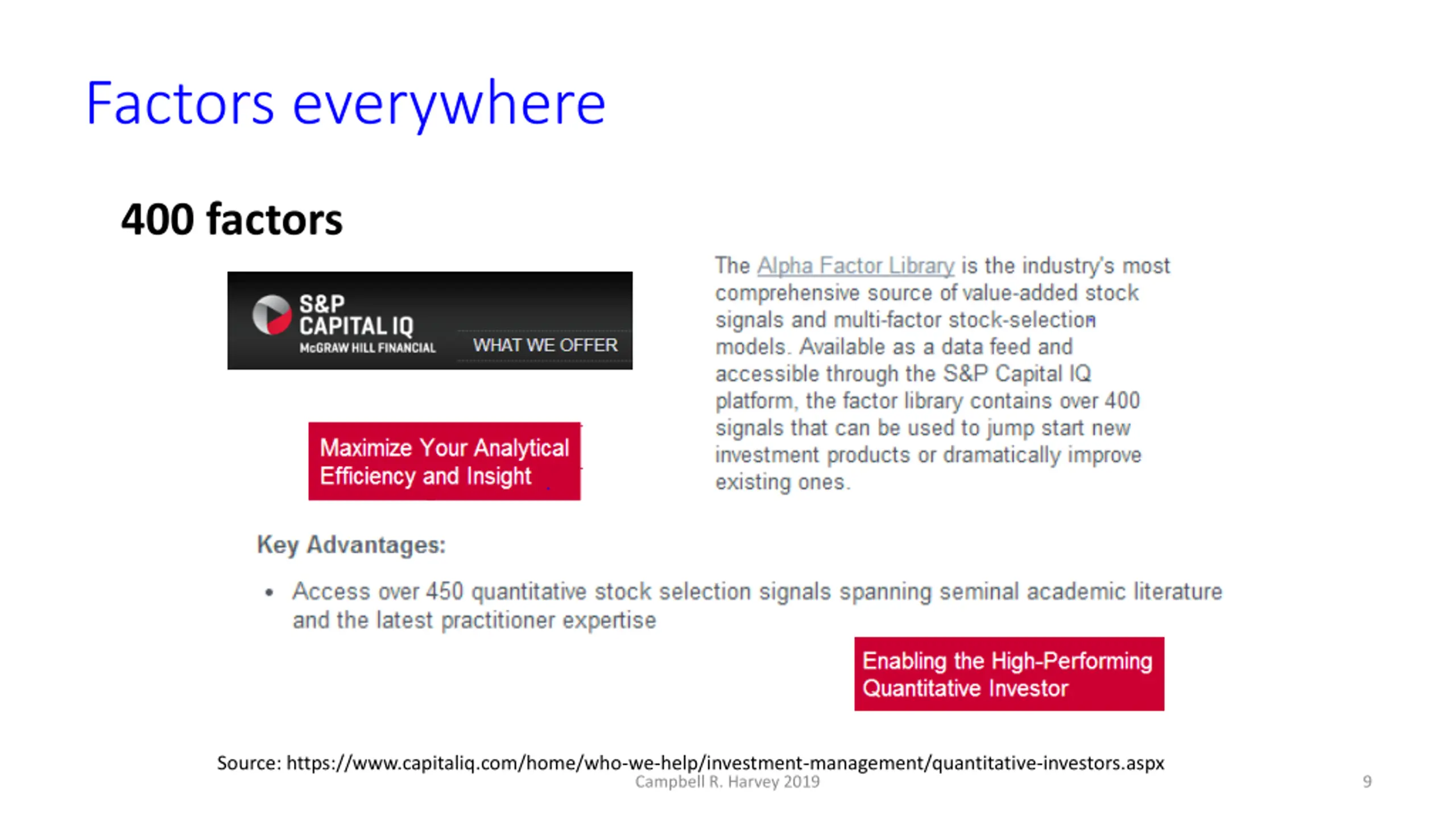 Factors everywhere

400 factors

S&P CAPITAL IQ
McGRAW HILL FINANCIAL
WHAT WE OFFER

Maximize Your Analytical Efficiency and Insight

The Alpha Factor Library is the industry's most comprehensive source of value-added stock signals and multi-factor stock-selection models. Available as a data feed and accessible through the S&P Capital IQ platform, the factor library contains over 400 signals that can be used to jump start new investment products or dramatically improve existing ones.

Key Advantages:

• Access over 450 quantitative stock selection signals spanning seminal academic literature and the latest practitioner expertise

Enabling the High-Performing Quantitative Investor

Source: https://www.capitaliq.com/home/who-we-help/investment-management/quantitative-investors.aspx

Campbell R. Harvey 2019

9